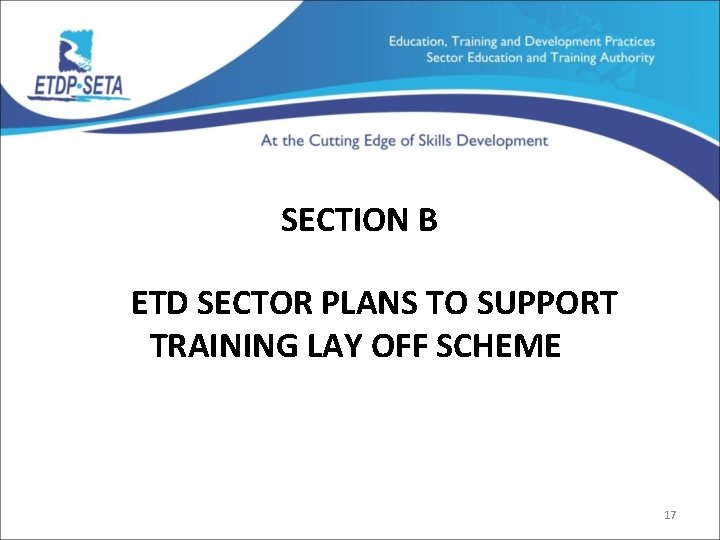 ETDP·SETA

Education, Training and Development Practices
Sector Education and Training Authority

At the Cutting Edge of Skills Development

SECTION B

ETD SECTOR PLANS TO SUPPORT TRAINING LAY OFF SCHEME

17